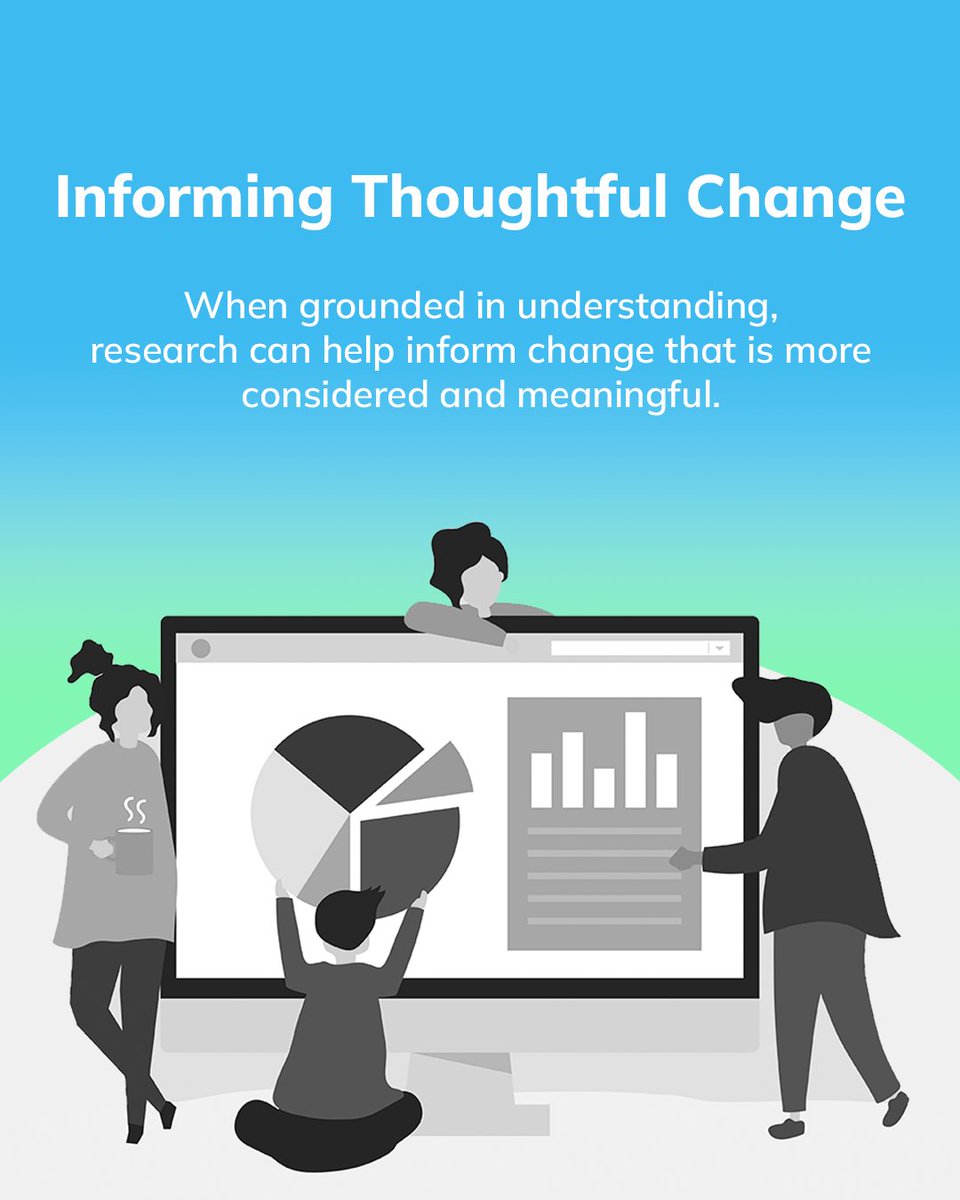 Informing Thoughtful Change

When grounded in understanding, research can help inform change that is more considered and meaningful.